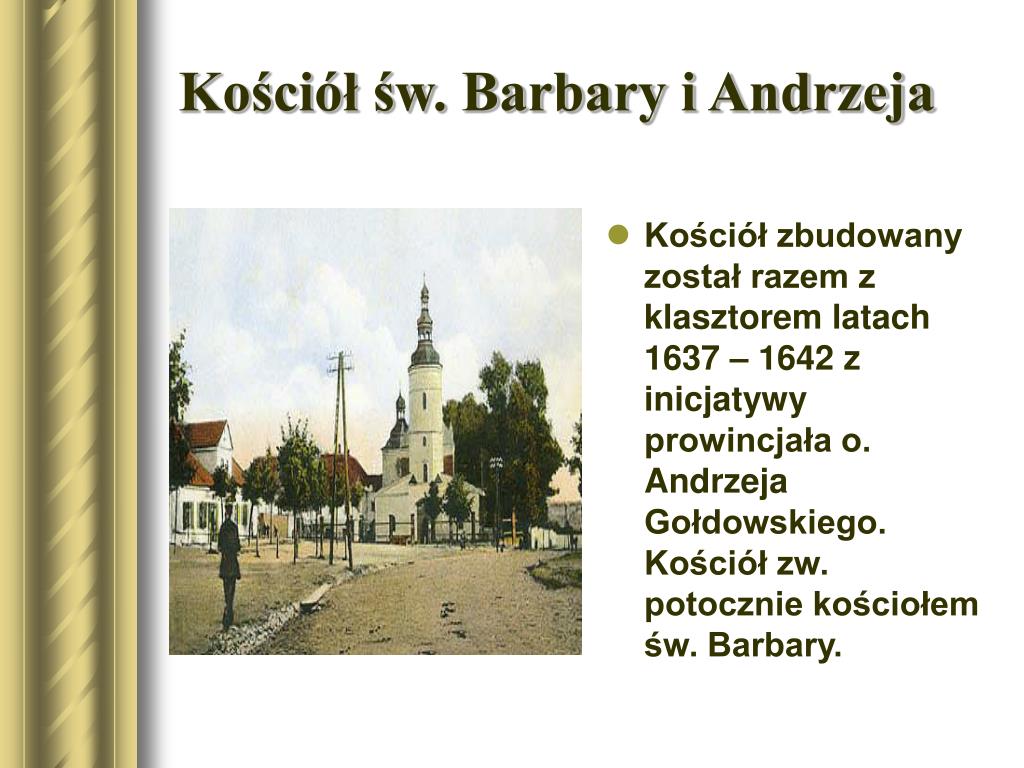 Kościół św. Barbary i Andrzeja

Kościół zbudowany został razem z klasztorem latach 1637 – 1642 z inicjatywy prowincjała o. Andrzeja Gołdowskiego. Kościół zw. potocznie kościołem św. Barbary.